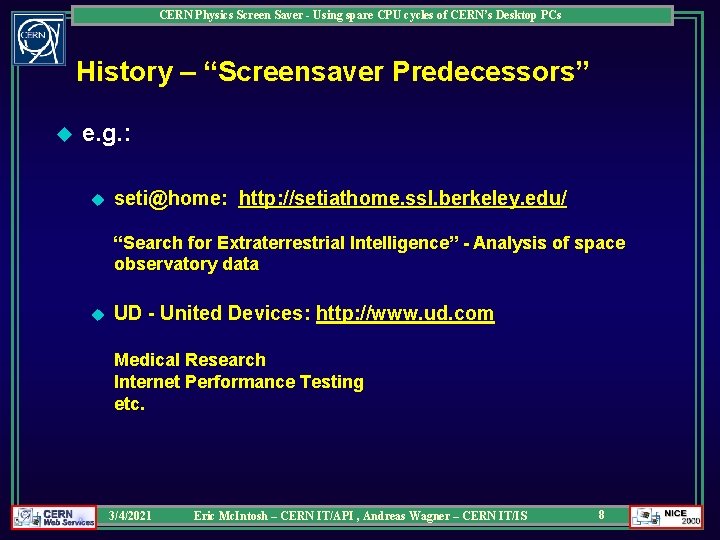 CERN Physics Screen Saver - Using spare CPU cycles of CERN's Desktop PCs

CERN

History – "Screensaver Predecessors"

e.g.:

seti@home: http://setiathome.ssl.berkeley.edu/

"Search for Extraterrestrial Intelligence" - Analysis of space observatory data

UD - United Devices: http://www.ud.com

Medical Research
Internet Performance Testing
etc.

CERN Web Services

3/4/2021

Eric McIntosh – CERN IT/API , Andreas Wagner – CERN IT/IS

8

NICE 2000